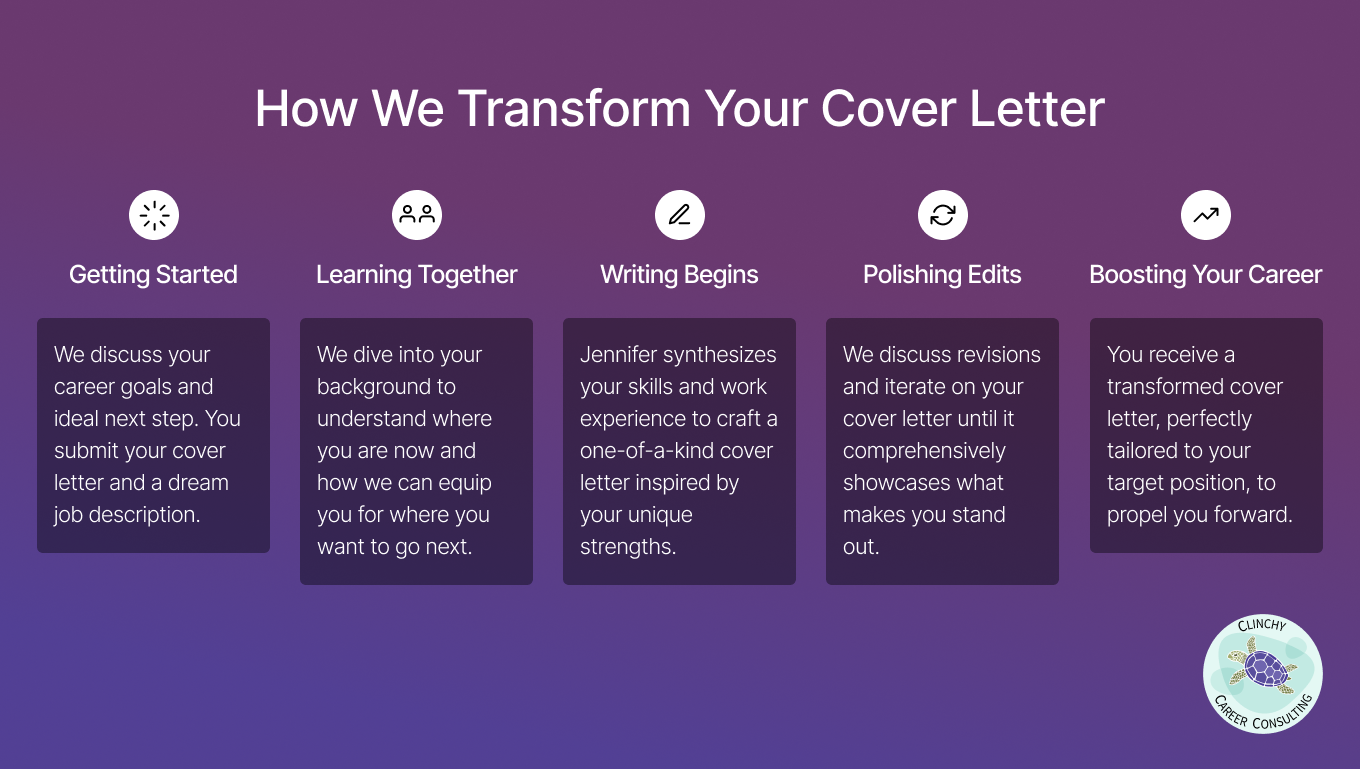 How We Transform Your Cover Letter

Getting Started

We discuss your career goals and ideal next step. You submit your cover letter and a dream job description.

Learning Together

We dive into your background to understand where you are now and how we can equip you for where you want to go next.

Writing Begins

Jennifer synthesizes your skills and work experience to craft a one-of-a-kind cover letter inspired by your unique strengths.

Polishing Edits

We discuss revisions and iterate on your cover letter until it comprehensively showcases what makes you stand out.

Boosting Your Career

You receive a transformed cover letter, perfectly tailored to your target position, to propel you forward.

CLINCHY CAREER CONSULTING